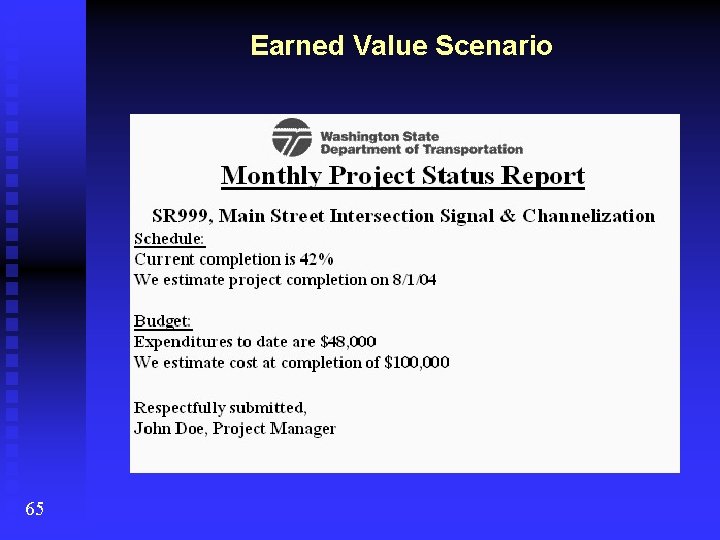 Earned Value Scenario

Washington State
Department of Transportation

Monthly Project Status Report

SR999, Main Street Intersection Signal & Channelization

Schedule:
Current completion is 42%
We estimate project completion on 8/1/04

Budget:
Expenditures to date are \$48,000
We estimate cost at completion of \$100,000

Respectfully submitted,
John Doe, Project Manager

65